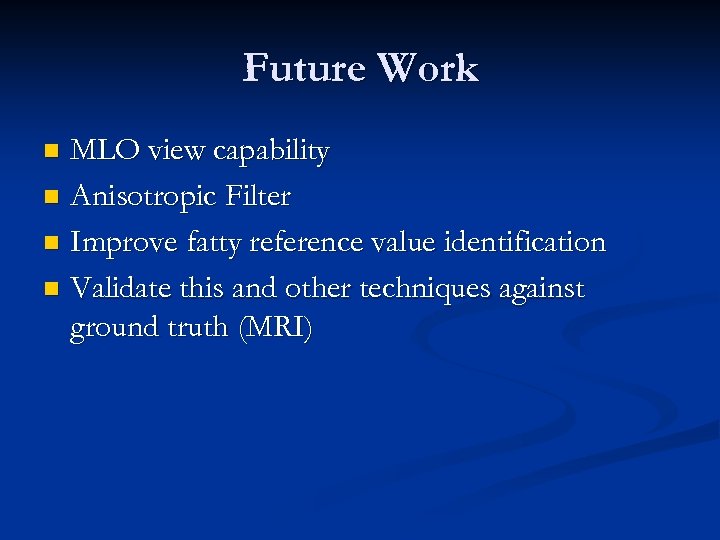 Future Work

- MLO view capability
- Anisotropic Filter
- Improve fatty reference value identification
- Validate this and other techniques against ground truth (MRI)